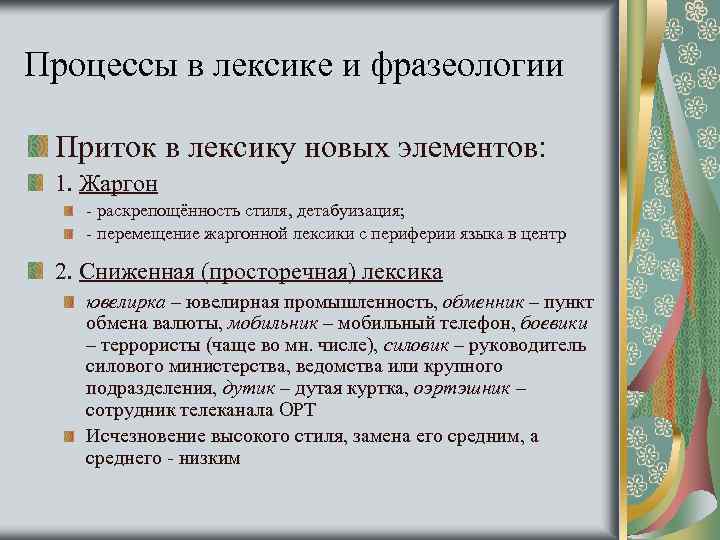 Процессы в лексике и фразеологии

Приток в лексику новых элементов:

1. Жаргон

- раскрепощённость стиля, детабуизация;

- перемещение жаргонной лексики с периферии языка в центр

2. Сниженная (просторечная) лексика

ювелирка – ювелирная промышленность, обменник – пункт обмена валюты, мобильник – мобильный телефон, боевики – террористы (чаще во мн. числе), силовик – руководитель силового министерства, ведомства или крупного подразделения, дутик – дутая куртка, оэртэшник – сотрудник телеканала ОРТ

Исчезновение высокого стиля, замена его средним, а среднего - низким